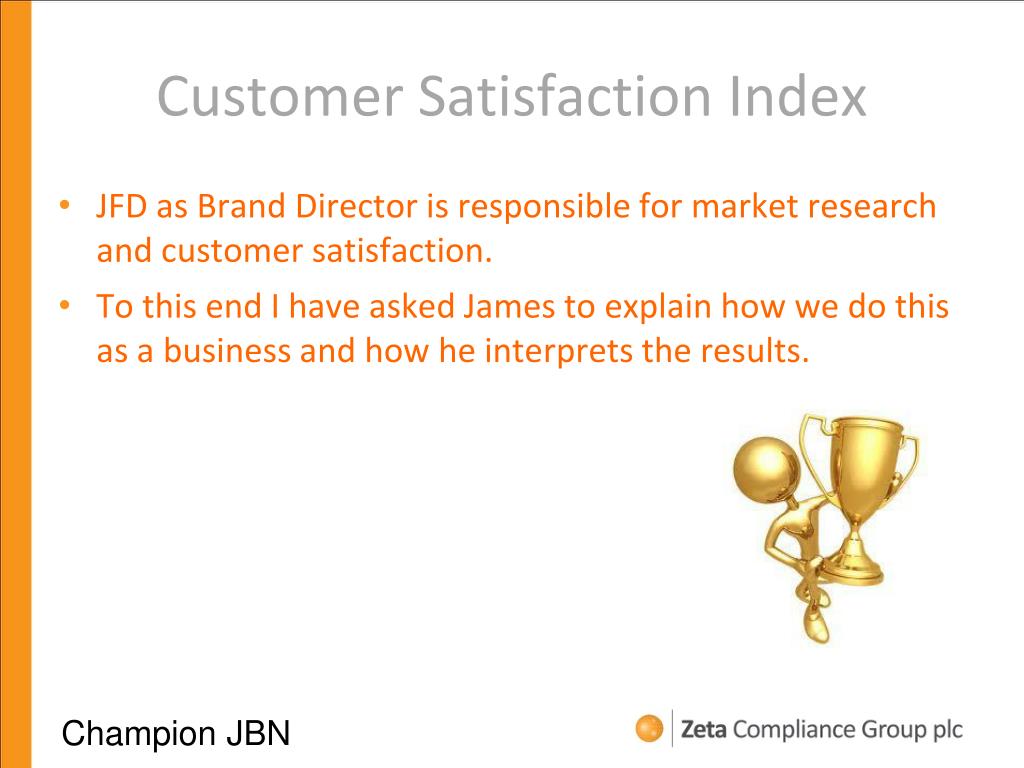 Customer Satisfaction Index

• JFD as Brand Director is responsible for market research and customer satisfaction.

• To this end I have asked James to explain how we do this as a business and how he interprets the results.

Champion JBN

Zeta Compliance Group plc